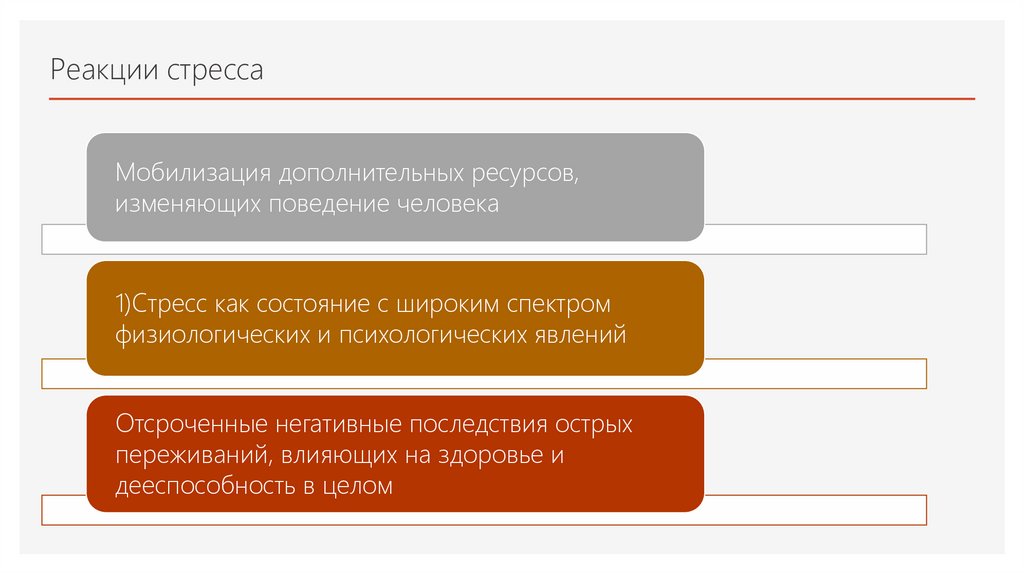 Реакции стресса

Мобилизация дополнительных ресурсов, изменяющих поведение человека

1)Стресс как состояние с широким спектром физиологических и психологических явлений

Отсроченные негативные последствия острых переживаний, влияющих на здоровье и дееспособность в целом